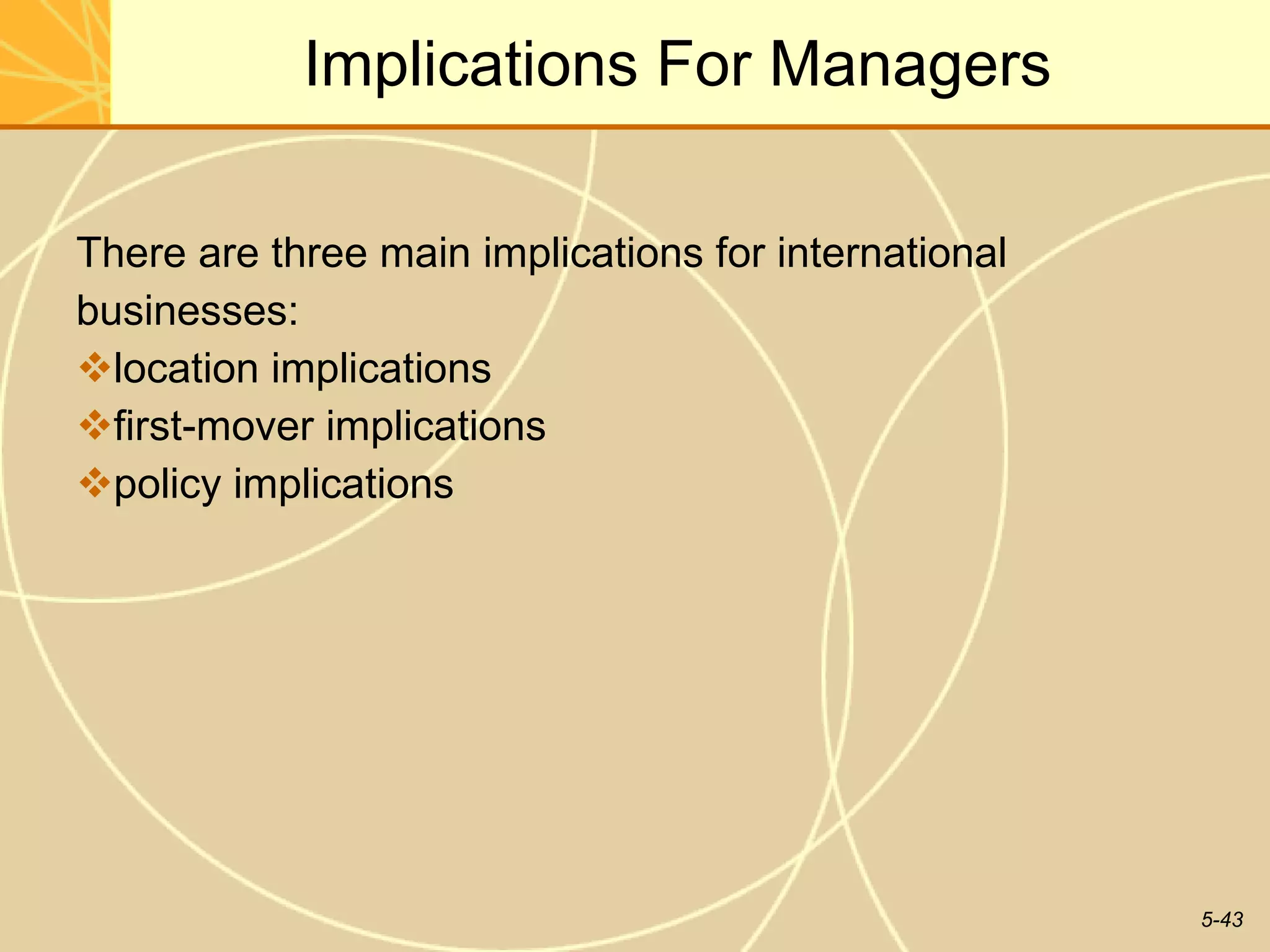 Implications For Managers

There are three main implications for international businesses:
❖location implications
❖first-mover implications
❖policy implications

5-43